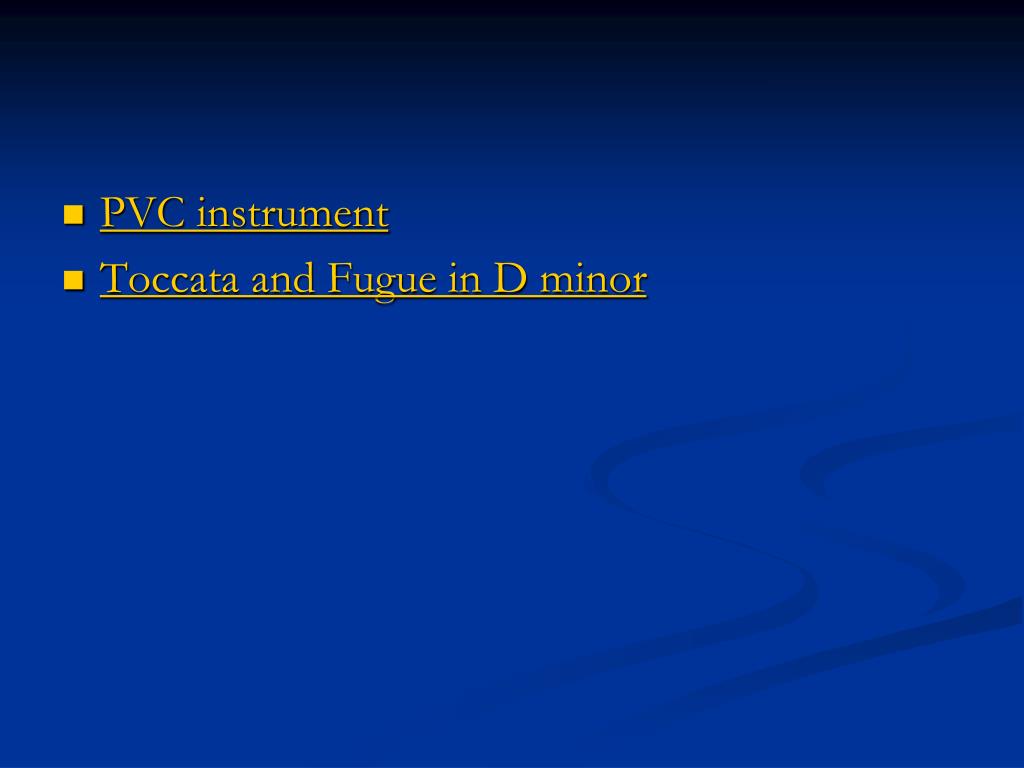 PVC instrument
Toccata and Fugue in D minor